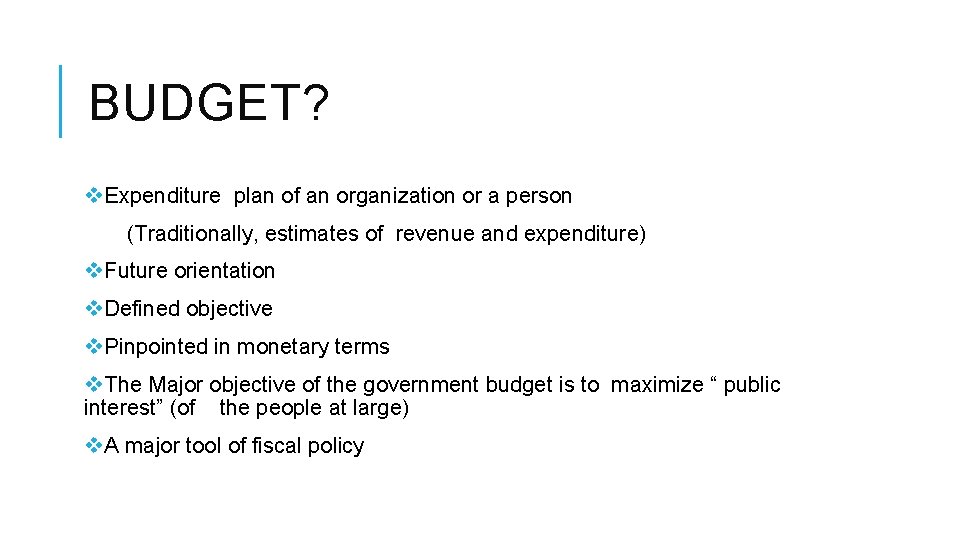 BUDGET?

❖Expenditure plan of an organization or a person

(Traditionally, estimates of revenue and expenditure)

❖Future orientation

❖Defined objective

❖Pinpointed in monetary terms

❖The Major objective of the government budget is to maximize “ public interest” (of the people at large)

❖A major tool of fiscal policy